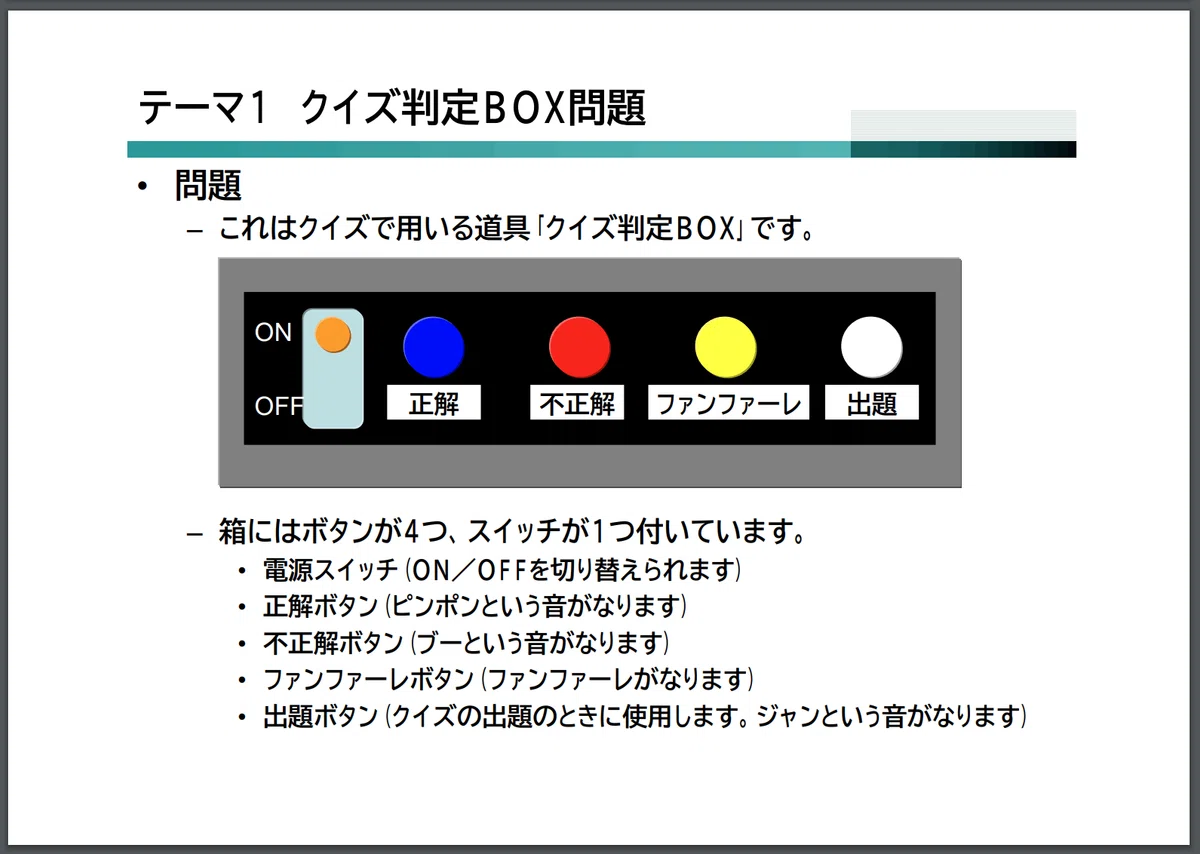 テーマ1　クイズ判定BOX問題

• 問題
– これはクイズで用いる道具「クイズ判定BOX」です。

ON

OFF

正解

不正解

ファンファーレ

出題

– 箱にはボタンが4つ、スイッチが1つ付いています。
• 電源スイッチ（ON／OFFを切り替えられます）
• 正解ボタン（ピンポンという音がなります）
• 不正解ボタン（ブーという音がなります）
• ファンファーレボタン（ファンファーレがなります）
• 出題ボタン（クイズの出題のときに使用します。ジャンという音がなります）